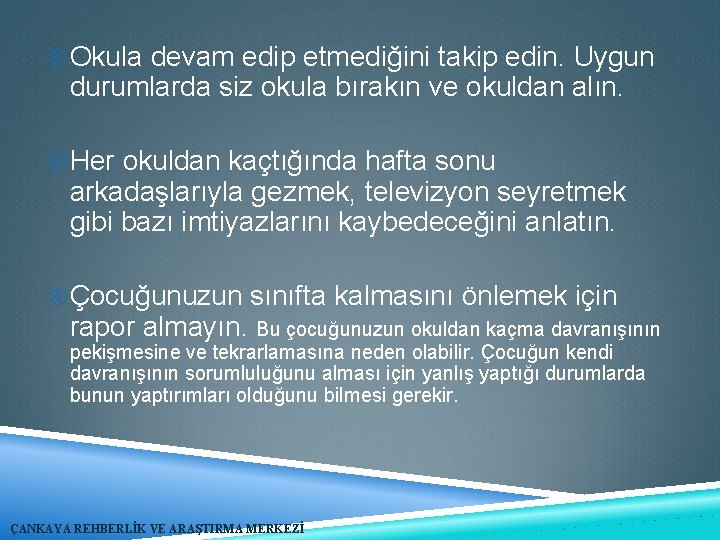 Okula devam edip etmediğini takip edin. Uygun durumlarda siz okula bırakın ve okuldan alın.

Her okuldan kaçtığında hafta sonu arkadaşlarıyla gezmek, televizyon seyretmek gibi bazı imtiyazlarını kaybedeceğini anlatın.

Çocuğunuzun sınıfta kalmasını önlemek için rapor almayın. Bu çocuğunuzun okuldan kaçma davranışının pekişmesine ve tekrarlamasına neden olabilir. Çocuğun kendi davranışının sorumluluğunu alması için yanlış yaptığı durumlarda bunun yaptırımları olduğunu bilmesi gerekir.

ÇANKAYA REHBERLİK VE ARAŞTIRMA MERKEZİ